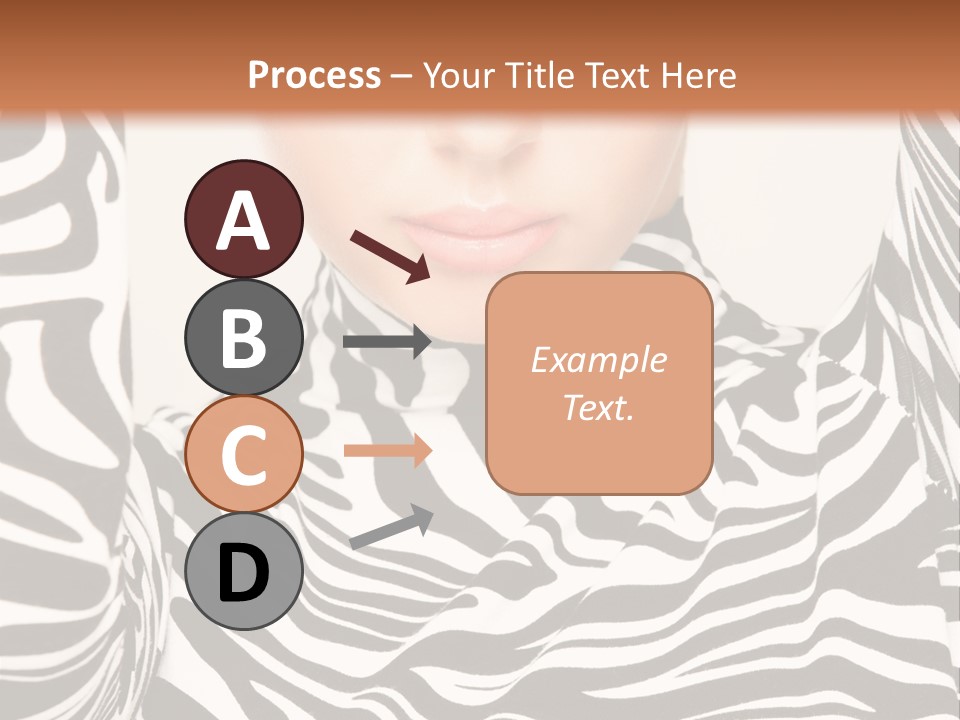 Process – Your Title Text Here

A

B

C

D

Example Text.